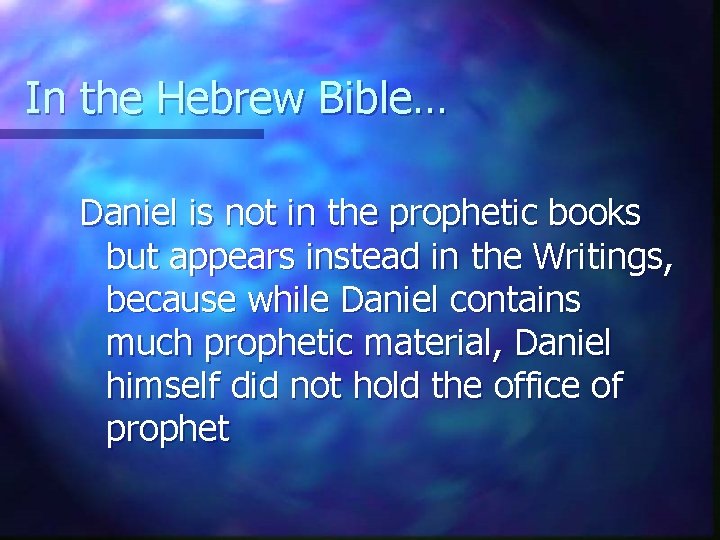 In the Hebrew Bible…

Daniel is not in the prophetic books but appears instead in the Writings, because while Daniel contains much prophetic material, Daniel himself did not hold the office of prophet